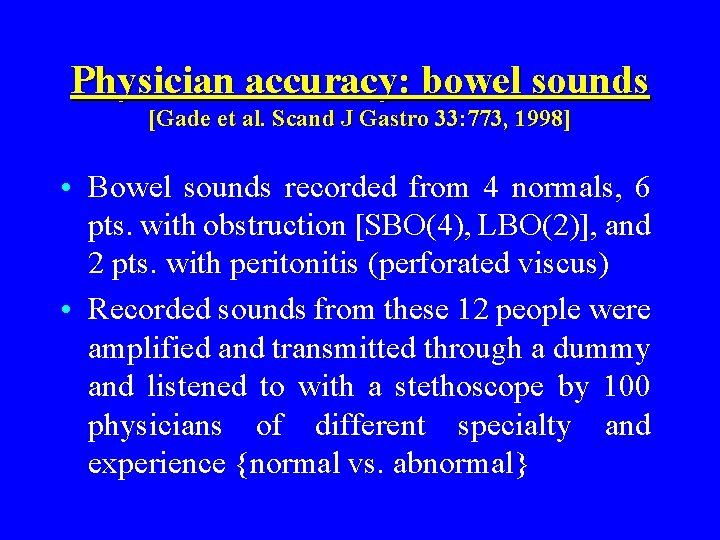 Physician accuracy: bowel sounds
[Gade et al. Scand J Gastro 33:773, 1998]

• Bowel sounds recorded from 4 normals, 6 pts. with obstruction [SBO(4), LBO(2)], and 2 pts. with peritonitis (perforated viscus)

• Recorded sounds from these 12 people were amplified and transmitted through a dummy and listened to with a stethoscope by 100 physicians of different specialty and experience {normal vs. abnormal}